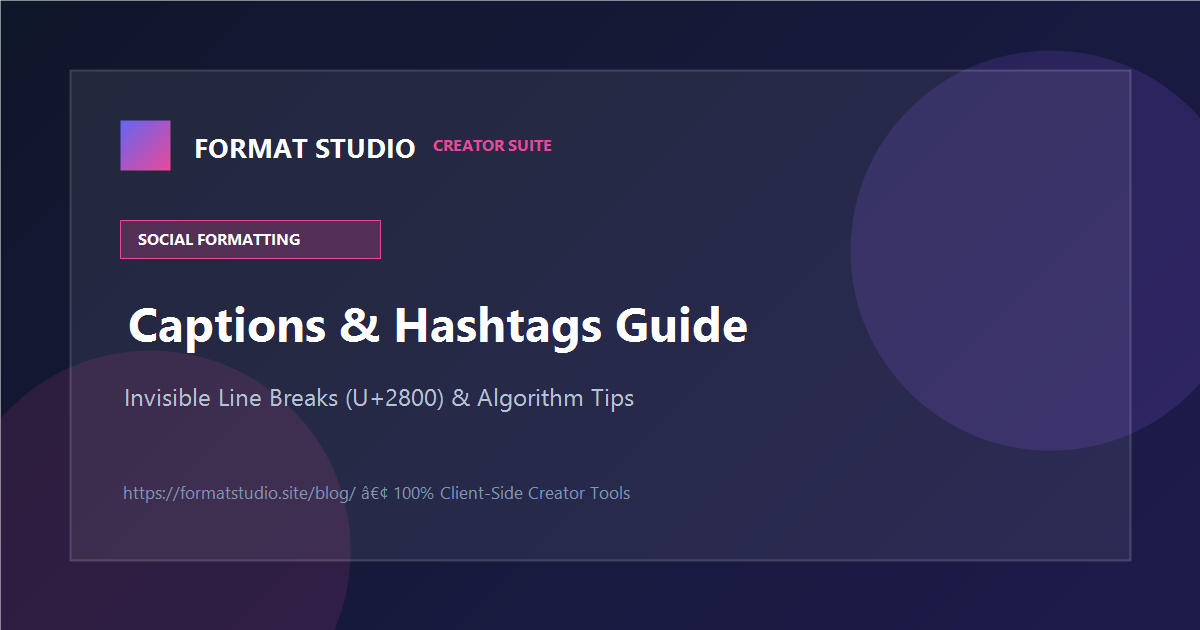 FORMAT STUDIO CREATOR SUITE

SOCIAL FORMATTING

Captions & Hashtags Guide

Invisible Line Breaks (U+2800) & Algorithm Tips

https://formatstudio.site/blog/ â€¢ 100% Client-Side Creator Tools